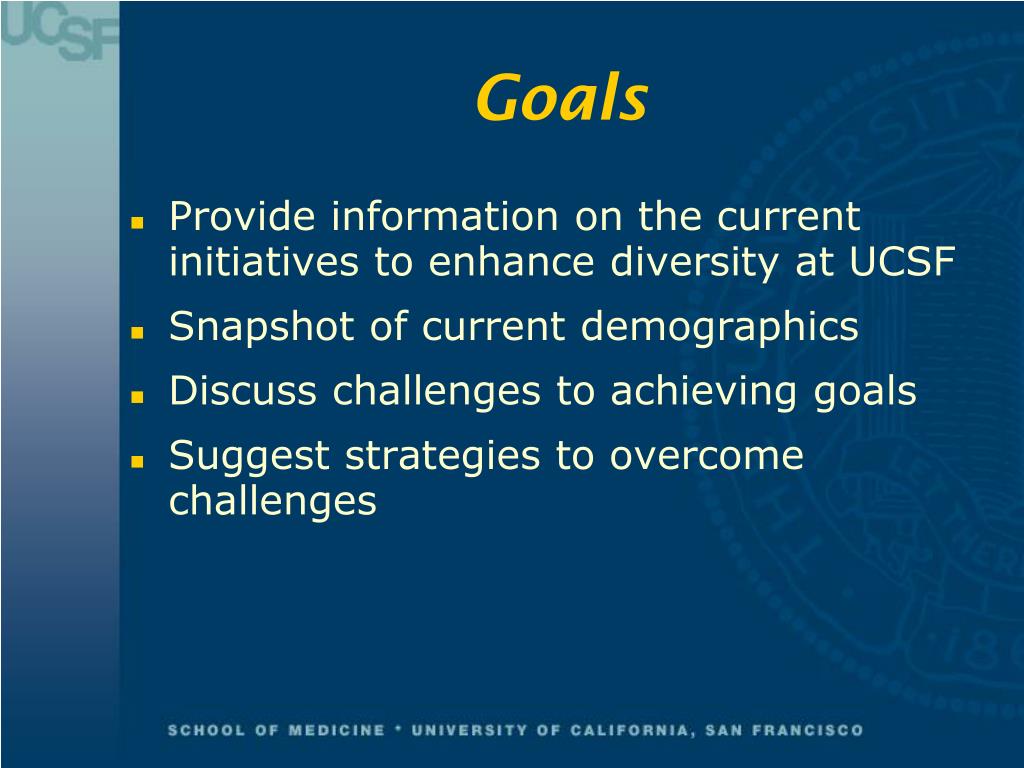 UCSF

Goals

- Provide information on the current initiatives to enhance diversity at UCSF
- Snapshot of current demographics
- Discuss challenges to achieving goals
- Suggest strategies to overcome challenges

SCHOOL OF MEDICINE * UNIVERSITY OF CALIFORNIA, SAN FRANCISCO